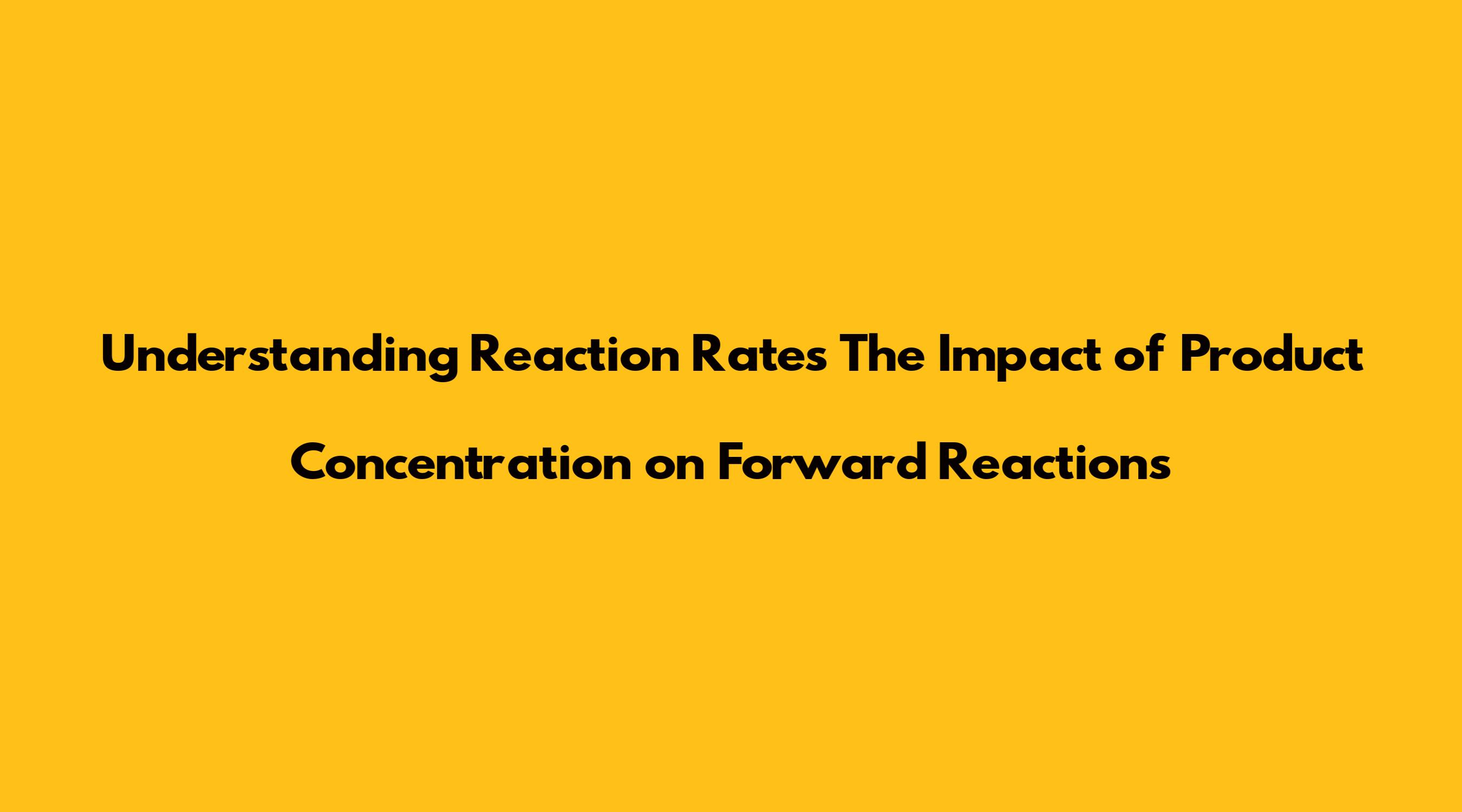 Understanding Reaction Rates The Impact of Product Concentration on Forward Reactions